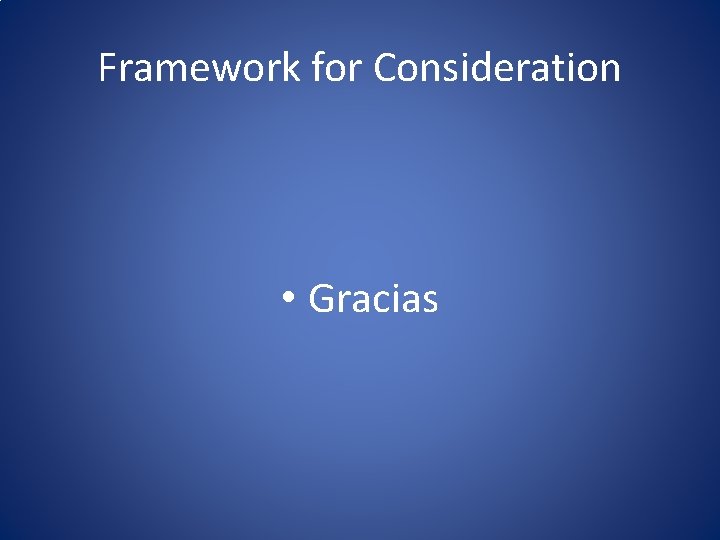 Framework for Consideration

• Gracias